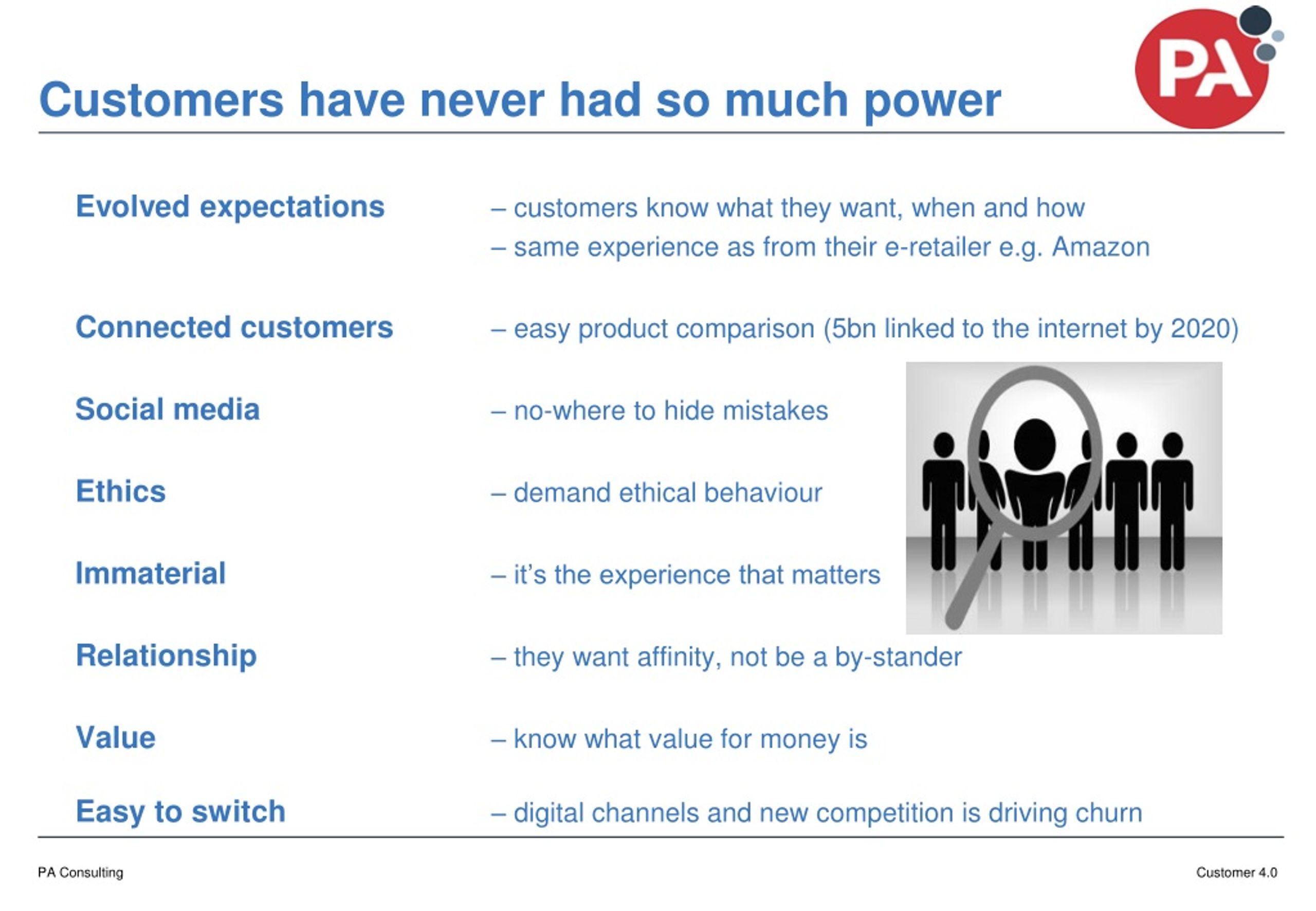 Customers have never had so much power

PA

Evolved expectations – customers know what they want, when and how
– same experience as from their e-retailer e.g. Amazon

Connected customers – easy product comparison (5bn linked to the internet by 2020)

Social media – no-where to hide mistakes

Ethics – demand ethical behaviour

Immaterial – it's the experience that matters

Relationship – they want affinity, not be a by-stander

Value – know what value for money is

Easy to switch – digital channels and new competition is driving churn

PA Consulting

Customer 4.0